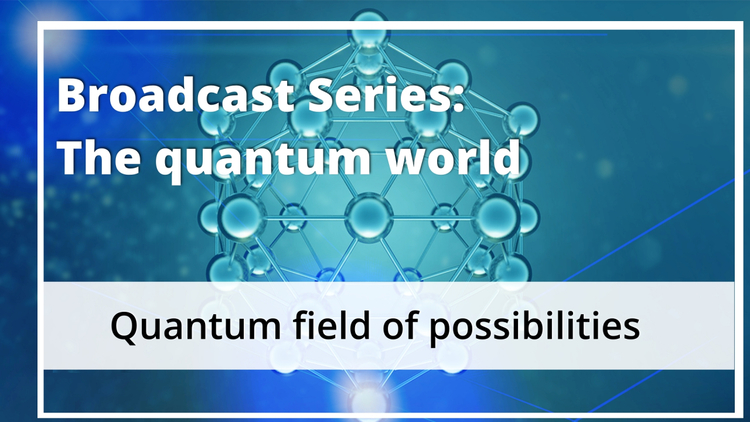 Broadcast Series:
The quantum world

Quantum field of possibilities